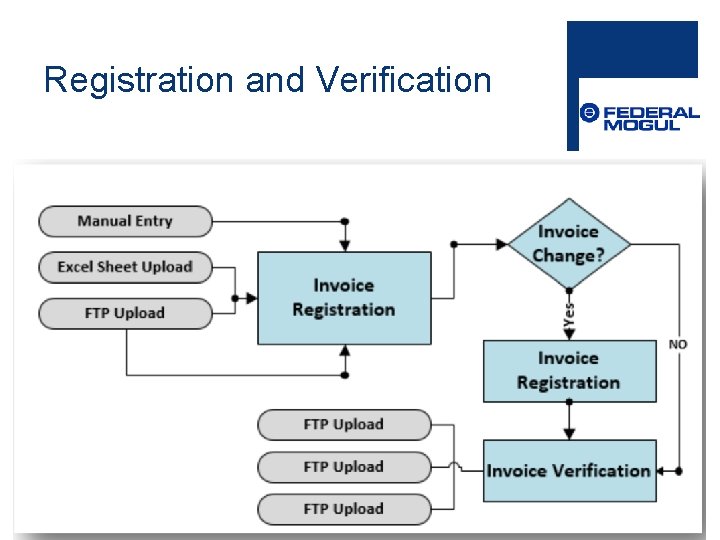 Registration and Verification

FEDERAL MOGUL

Manual Entry

Excel Sheet Upload

FTP Upload

Invoice Registration

Invoice Change?

Yes

NO

Invoice Registration

FTP Upload

FTP Upload

FTP Upload

Invoice Verification